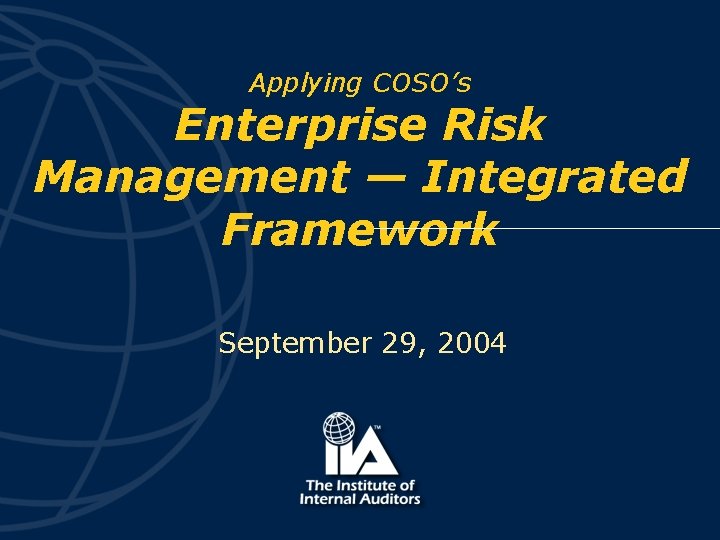 Applying COSO's

Enterprise Risk Management — Integrated Framework

September 29, 2004

IIA™

The Institute of Internal Auditors